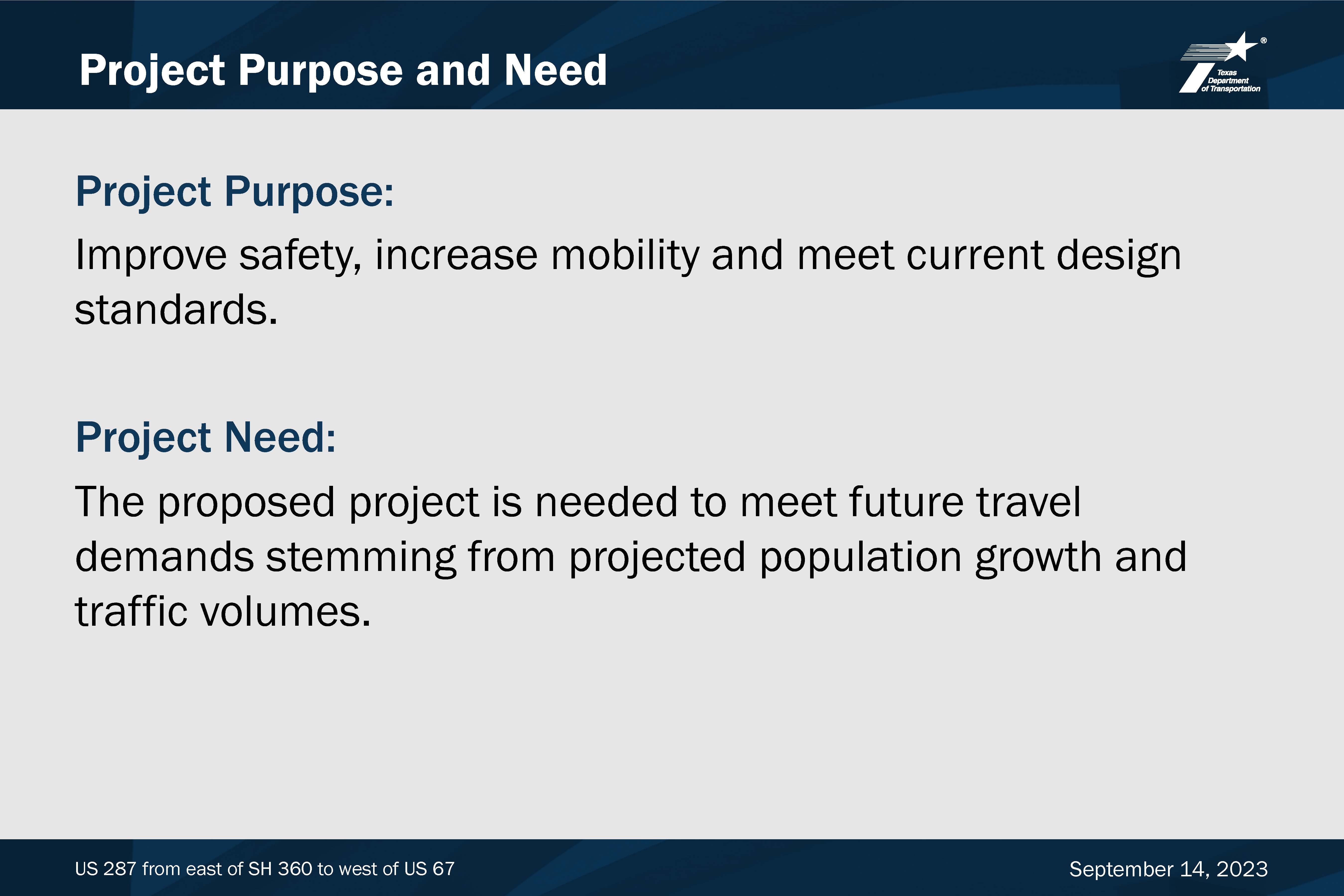 Project Purpose and Need

Texas Department of Transportation

Project Purpose:

Improve safety, increase mobility and meet current design standards.

Project Need:

The proposed project is needed to meet future travel demands stemming from projected population growth and traffic volumes.

US 287 from east of SH 360 to west of US 67

September 14, 2023